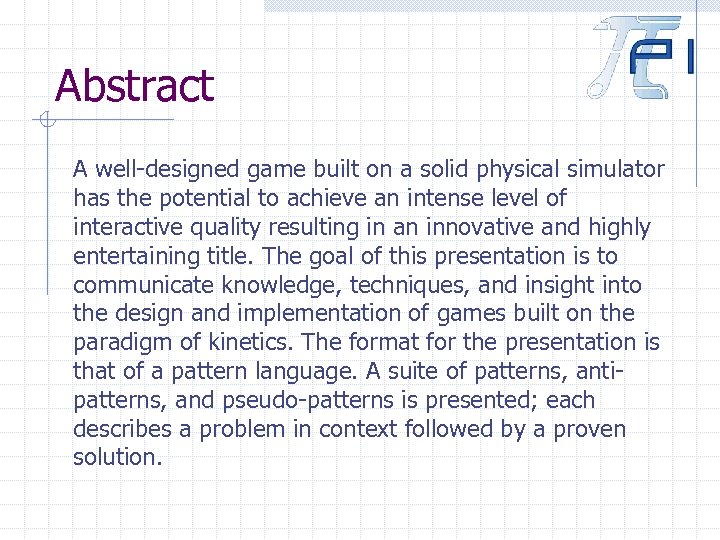 Abstract

A well-designed game built on a solid physical simulator has the potential to achieve an intense level of interactive quality resulting in an innovative and highly entertaining title. The goal of this presentation is to communicate knowledge, techniques, and insight into the design and implementation of games built on the paradigm of kinetics. The format for the presentation is that of a pattern language. A suite of patterns, anti-patterns, and pseudo-patterns is presented; each describes a problem in context followed by a proven solution.